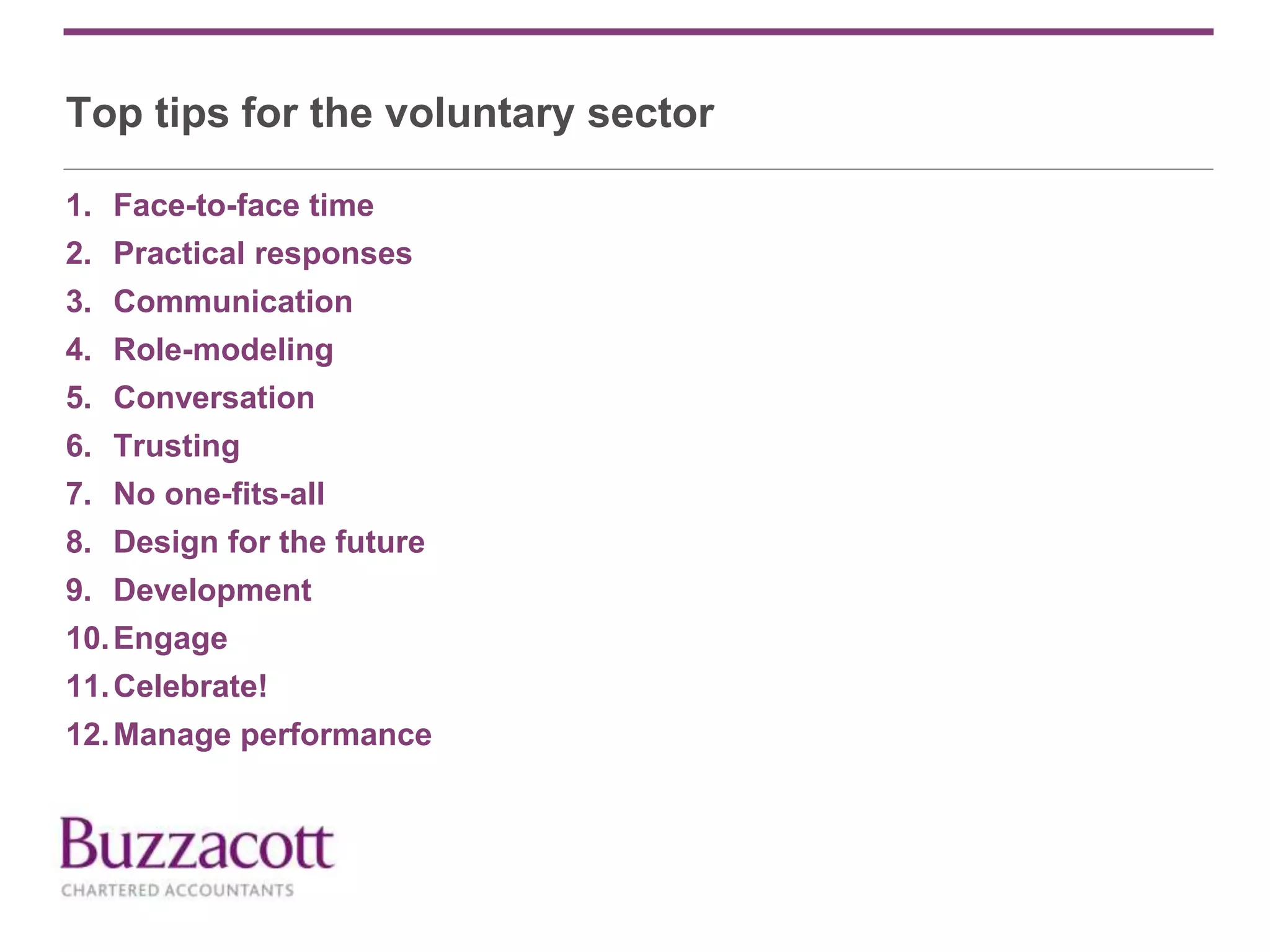 Top tips for the voluntary sector

1. Face-to-face time
2. Practical responses
3. Communication
4. Role-modeling
5. Conversation
6. Trusting
7. No one-fits-all
8. Design for the future
9. Development
10. Engage
11. Celebrate!
12. Manage performance

Buzzacott
CHARTERED ACCOUNTANTS